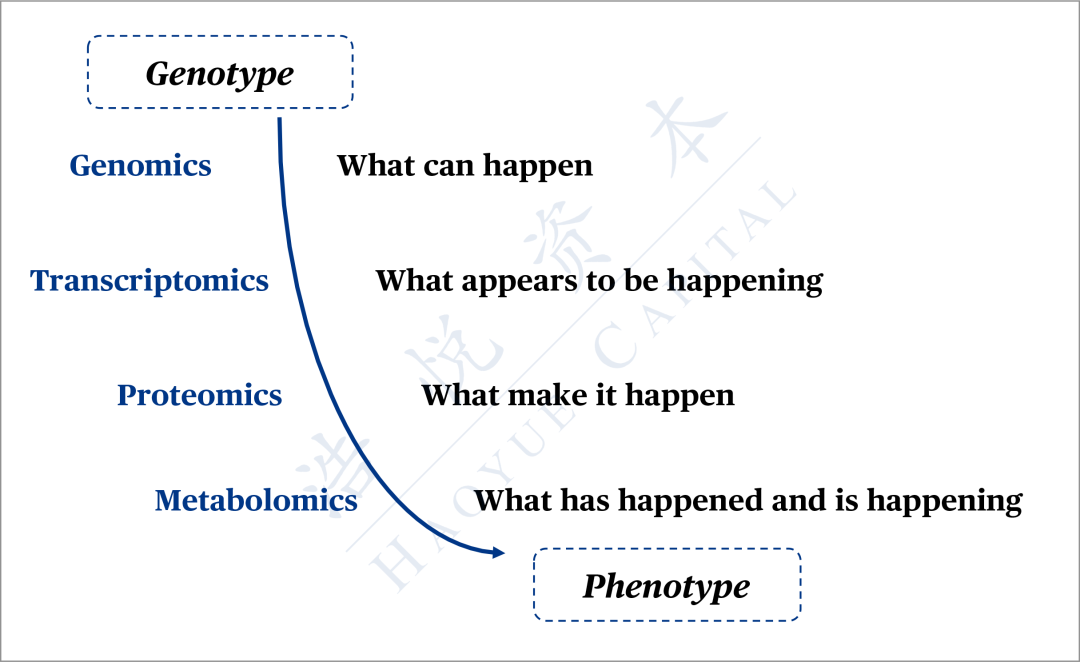 Genotype

Genomics What can happen

Transcriptomics What appears to be happening

Proteomics What make it happen

Metabolomics What has happened and is happening

Phenotype

浩悦资本 HAOYUE CAPITAL